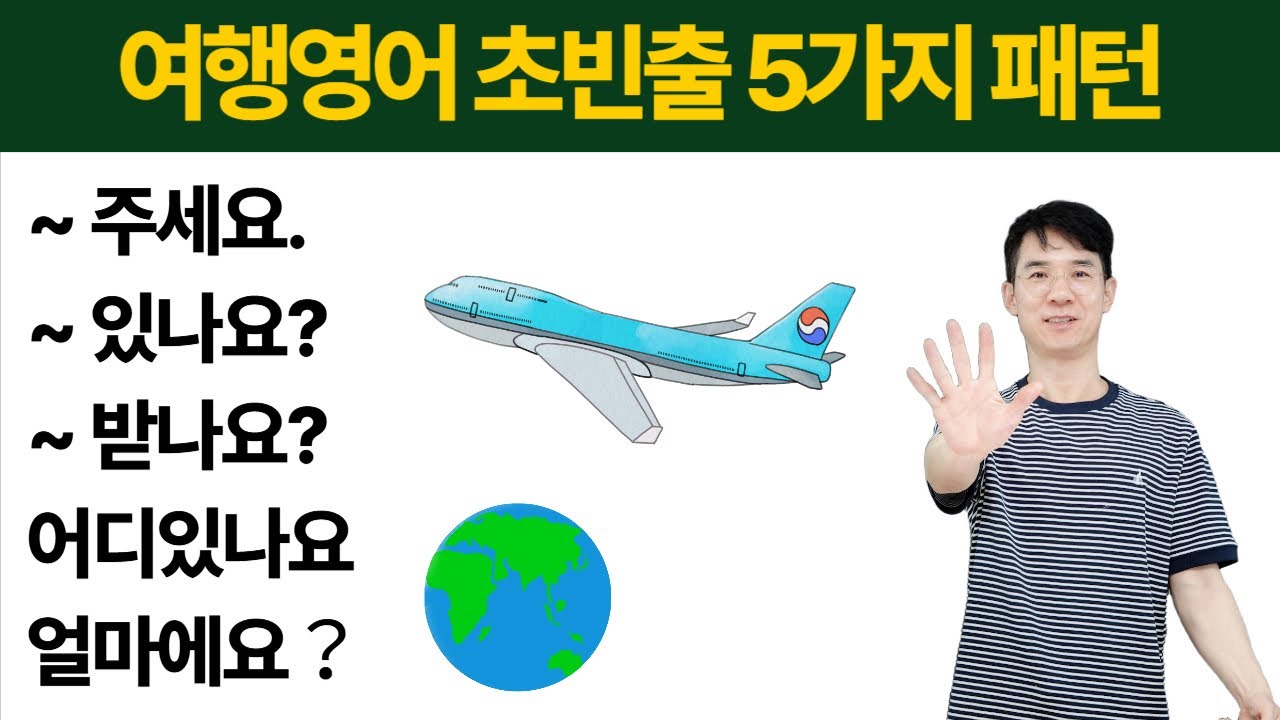 여행영어 초빈출 5가지 패턴

~ 주세요.
~ 있나요?
~ 받나요?
어디있나요
얼마에요 ?